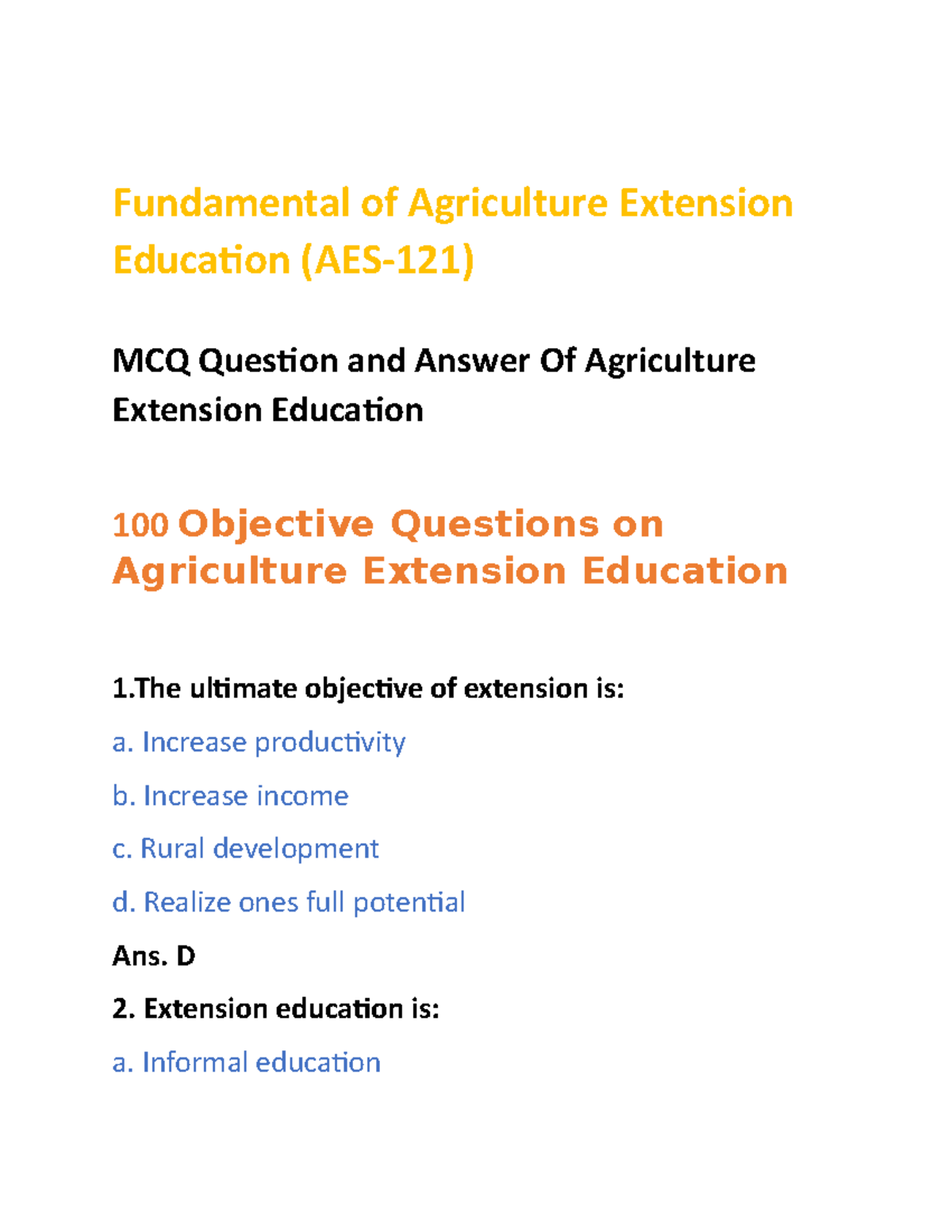 Fundamental of Agriculture Extension Education (AES-121)

MCQ Question and Answer Of Agriculture Extension Education

100 Objective Questions on Agriculture Extension Education

1.The ultimate objective of extension is:

a. Increase productivity

b. Increase income

c. Rural development

d. Realize ones full potential

Ans. D

2. Extension education is:

a. Informal education